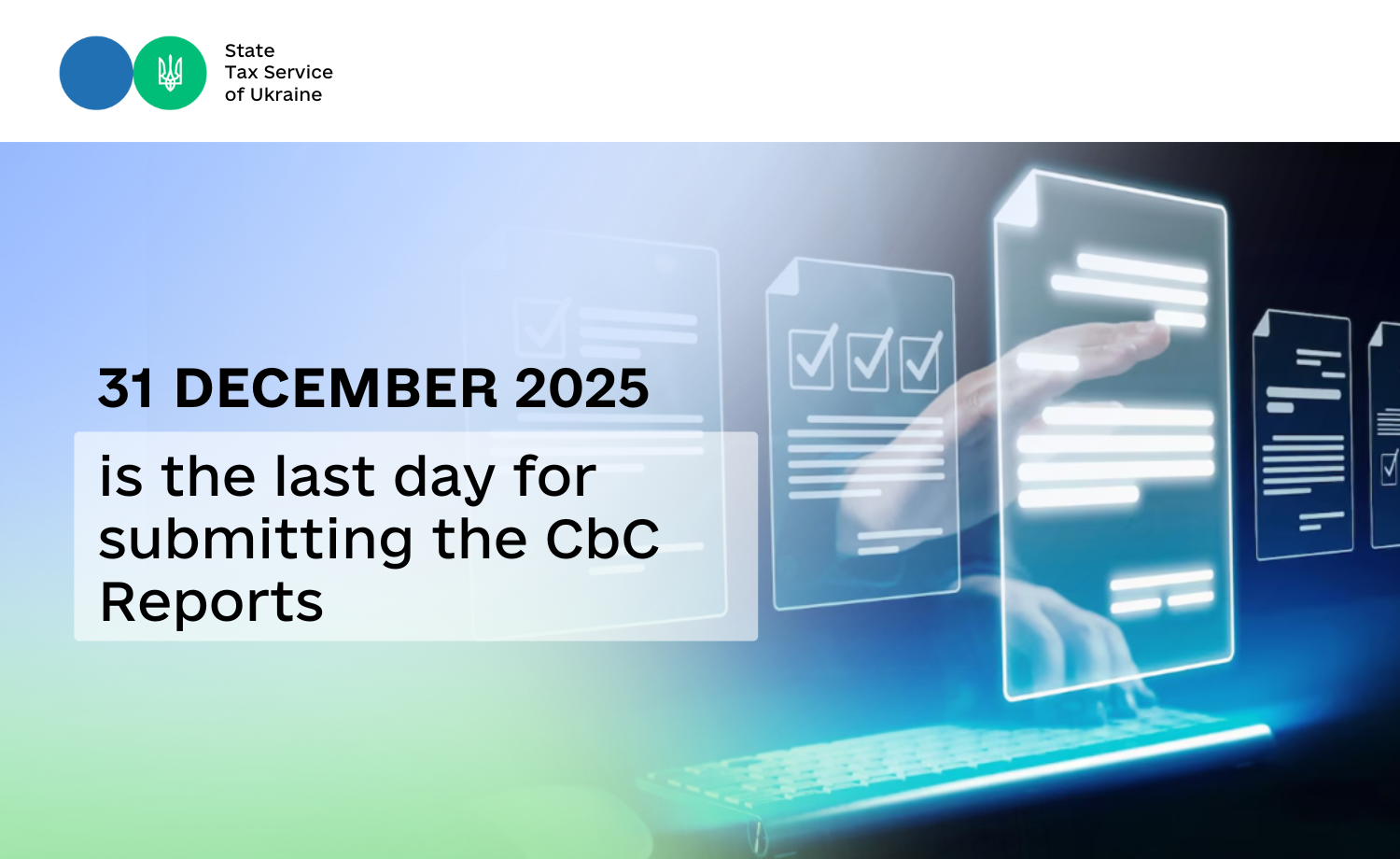 State
Tax Service
of Ukraine

31 DECEMBER 2025

is the last day for submitting the CbC Reports